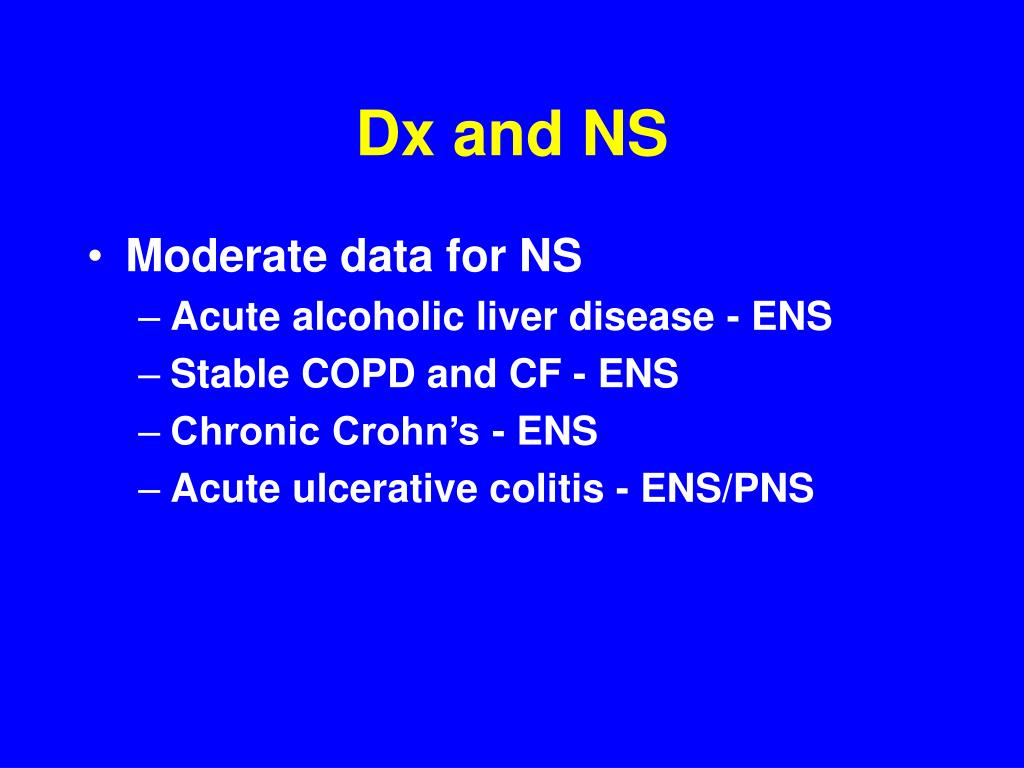 Dx and NS

• Moderate data for NS
– Acute alcoholic liver disease - ENS
– Stable COPD and CF - ENS
– Chronic Crohn’s - ENS
– Acute ulcerative colitis - ENS/PNS